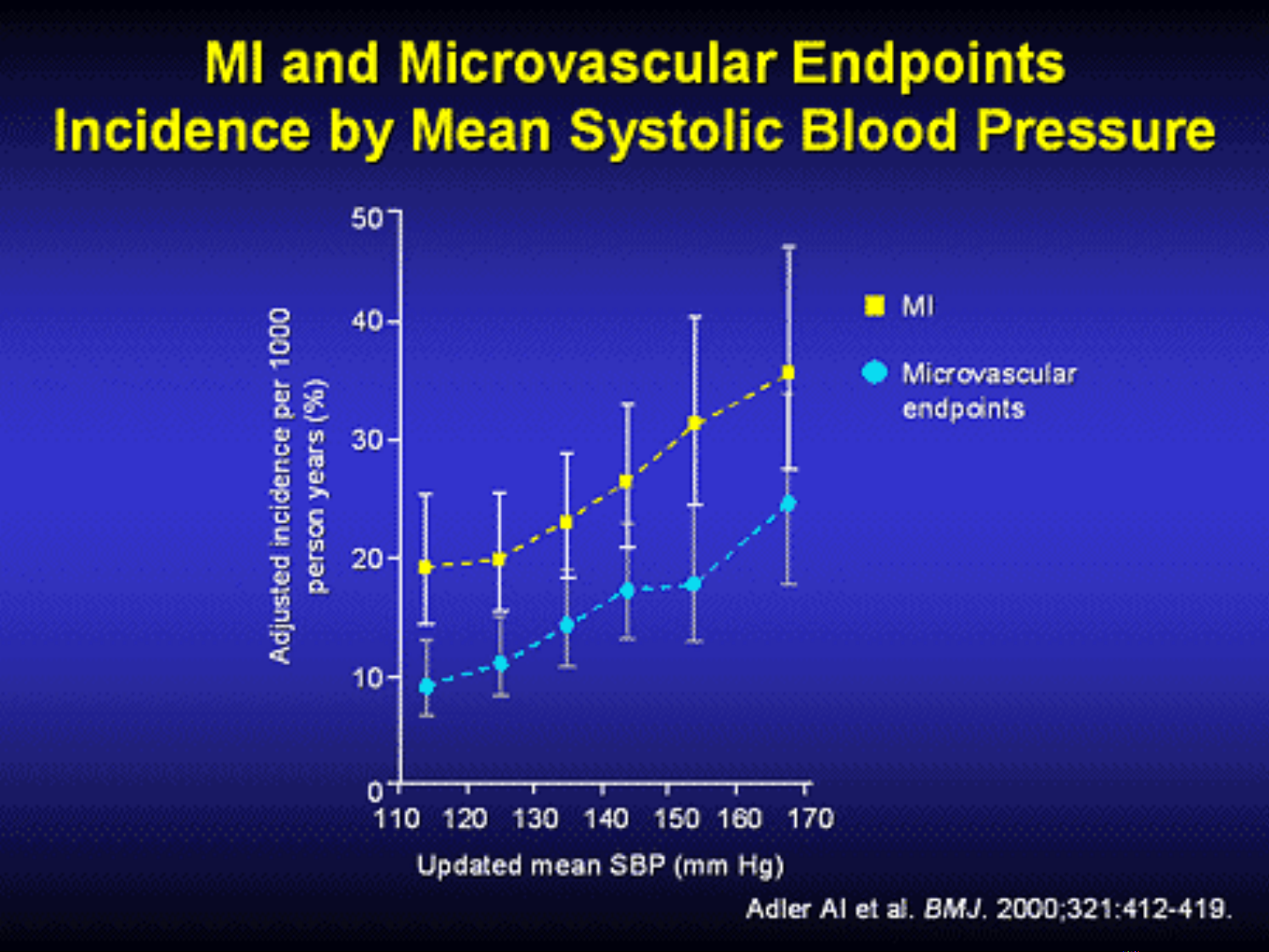 MI and Microvascular Endpoints Incidence by Mean Systolic Blood Pressure

Adjusted incidence per 1000 person years (%)

50
40
30
20
10
0

110 120 130 140 150 160 170

Updated mean SBP (mm Hg)

MI

Microvascular endpoints

Adler AI et al. BMJ. 2000;321:412-419.